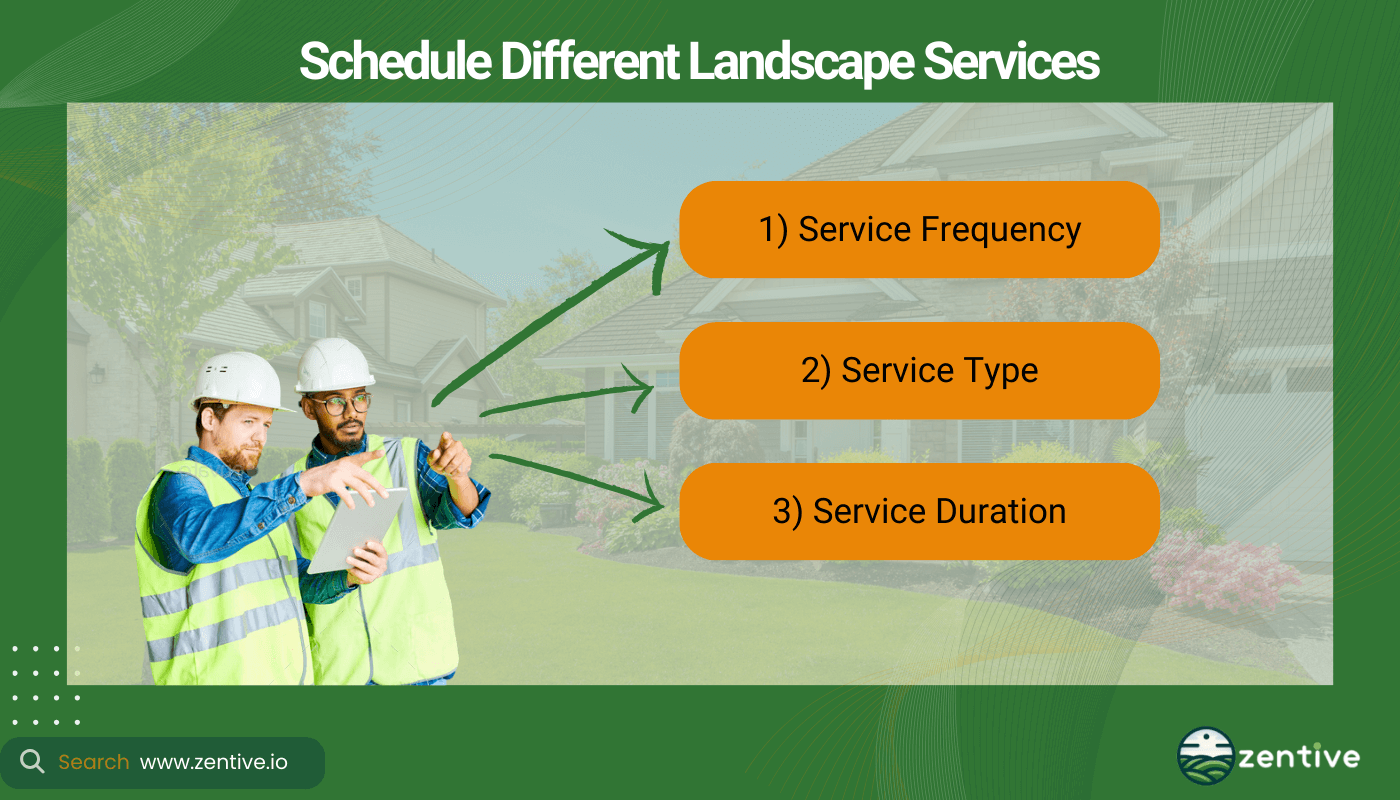 Schedule Different Landscape Services

1) Service Frequency

2) Service Type

3) Service Duration

Search www.zentive.io

zentive